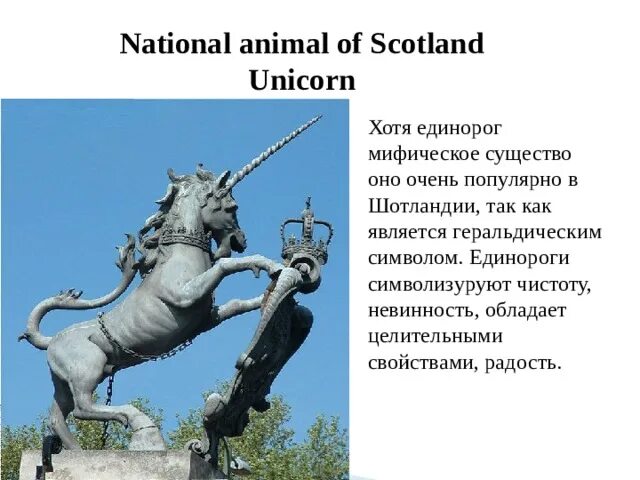 National animal of Scotland
Unicorn

Хотя единорог мифическое существо оно очень популярно в Шотландии, так как является геральдическим символом. Единороги символизуруют чистоту, невинность, обладает целительными свойствами, радость.